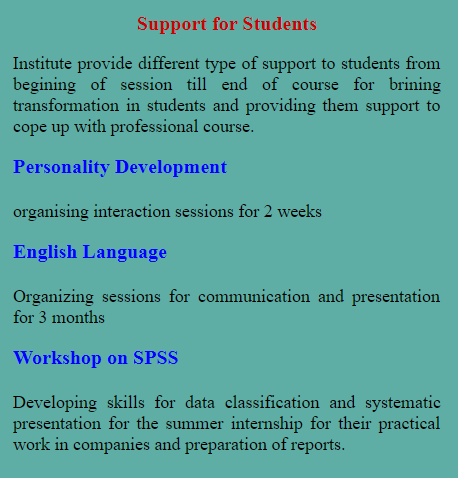 Support for Students

Institute provide different type of support to students from begining of session till end of course for brining transformation in students and providing them support to cope up with professional course.

Personality Development

organising interaction sessions for 2 weeks

English Language

Organizing sessions for communication and presentation for 3 months

Workshop on SPSS

Developing skills for data classification and systematic presentation for the summer internship for their practical work in companies and preparation of reports.